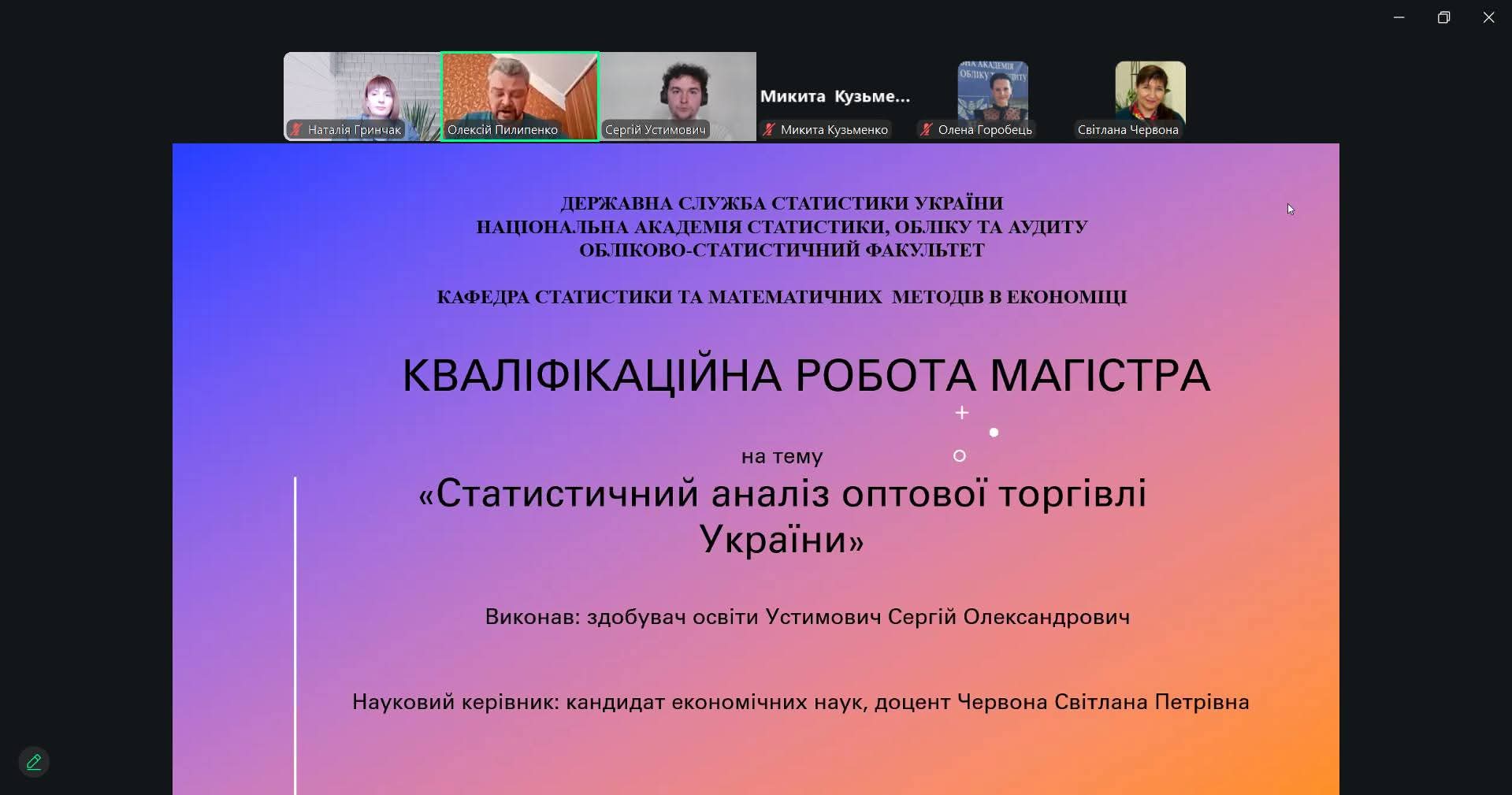 Наталія Гринчак
Олексій Пилипенко
Сергій Устимович
Микита Кузьме...
Микита Кузьменко
Олена Горобець
Світлана Червона

ДЕРЖАВНА СЛУЖБА СТАТИСТИКИ УКРАЇНИ
НАЦІОНАЛЬНА АКАДЕМІЯ СТАТИСТИКИ, ОБЛІКУ ТА АУДИТУ
ОБЛІКОВО-СТАТИСТИЧНИЙ ФАКУЛЬТЕТ

КАФЕДРА СТАТИСТИКИ ТА МАТЕМАТИЧНИХ МЕТОДІВ В ЕКОНОМІЦІ

КВАЛІФІКАЦІЙНА РОБОТА МАГІСТРА

на тему
«Статистичний аналіз оптової торгівлі України»

Виконав: здобувач освіти Устимович Сергій Олександрович

Науковий керівник: кандидат економічних наук, доцент Червона Світлана Петрівна